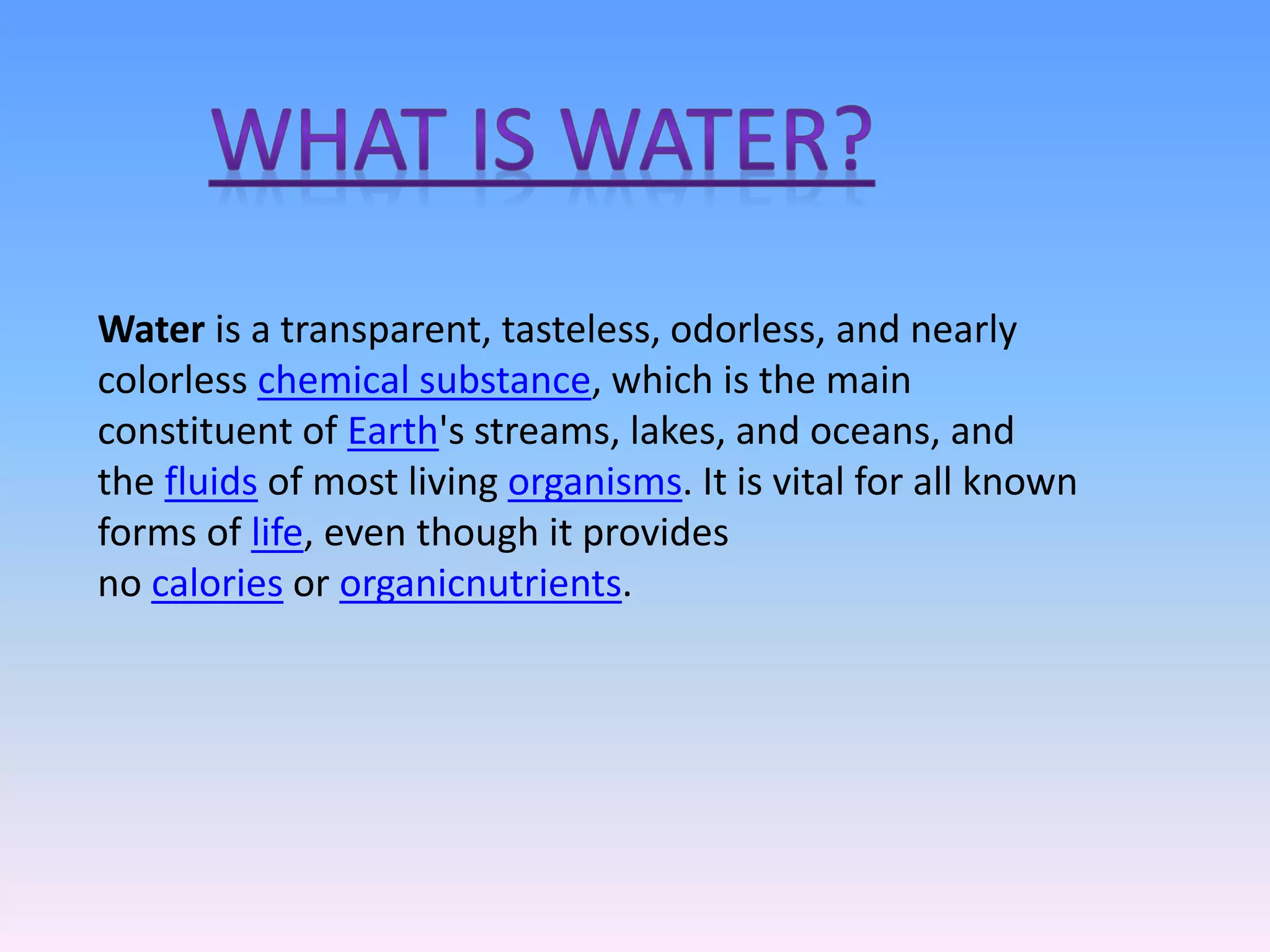 WHAT IS WATER?

Water is a transparent, tasteless, odorless, and nearly colorless chemical substance, which is the main constituent of Earth's streams, lakes, and oceans, and the fluids of most living organisms. It is vital for all known forms of life, even though it provides no calories or organicnutrients.